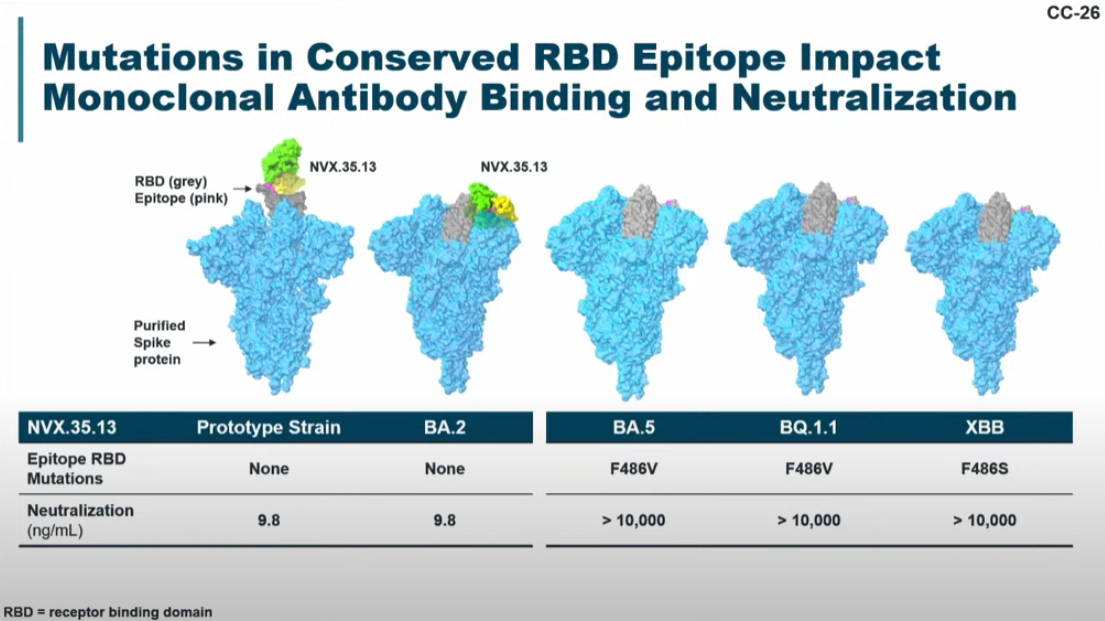 CC-26

Mutations in Conserved RBD Epitope Impact Monoclonal Antibody Binding and Neutralization

NVX.35.13

RBD (grey)
Epitope (pink)

NVX.35.13

Purified Spike protein

| NVX.35.13 | Prototype Strain | BA.2 | BA.5 | BQ.1.1 | XBB |
|---|---|---|---|---|---|
| Epitope RBD Mutations | None | None | F486V | F486V | F486S |
| Neutralization (ng/mL) | 9.8 | 9.8 | > 10,000 | > 10,000 | > 10,000 |

RBD = receptor binding domain